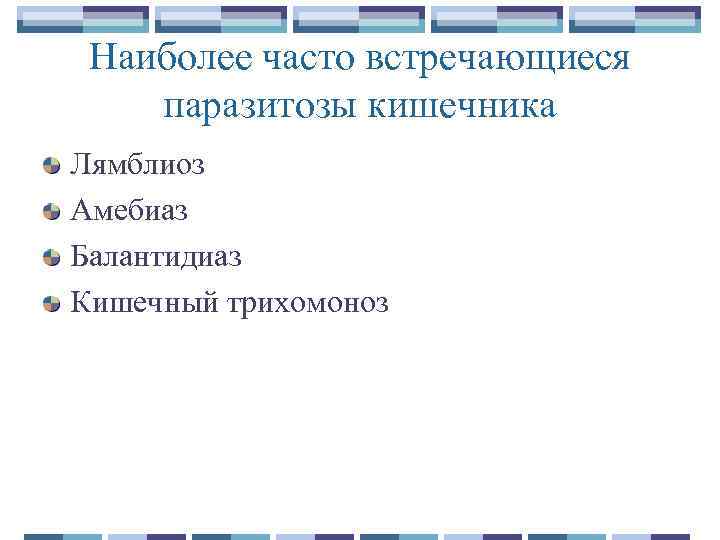 Наиболее часто встречающиеся паразитозы кишечника

Лямблиоз

Амебиаз

Балантидиаз

Кишечный трихомоноз